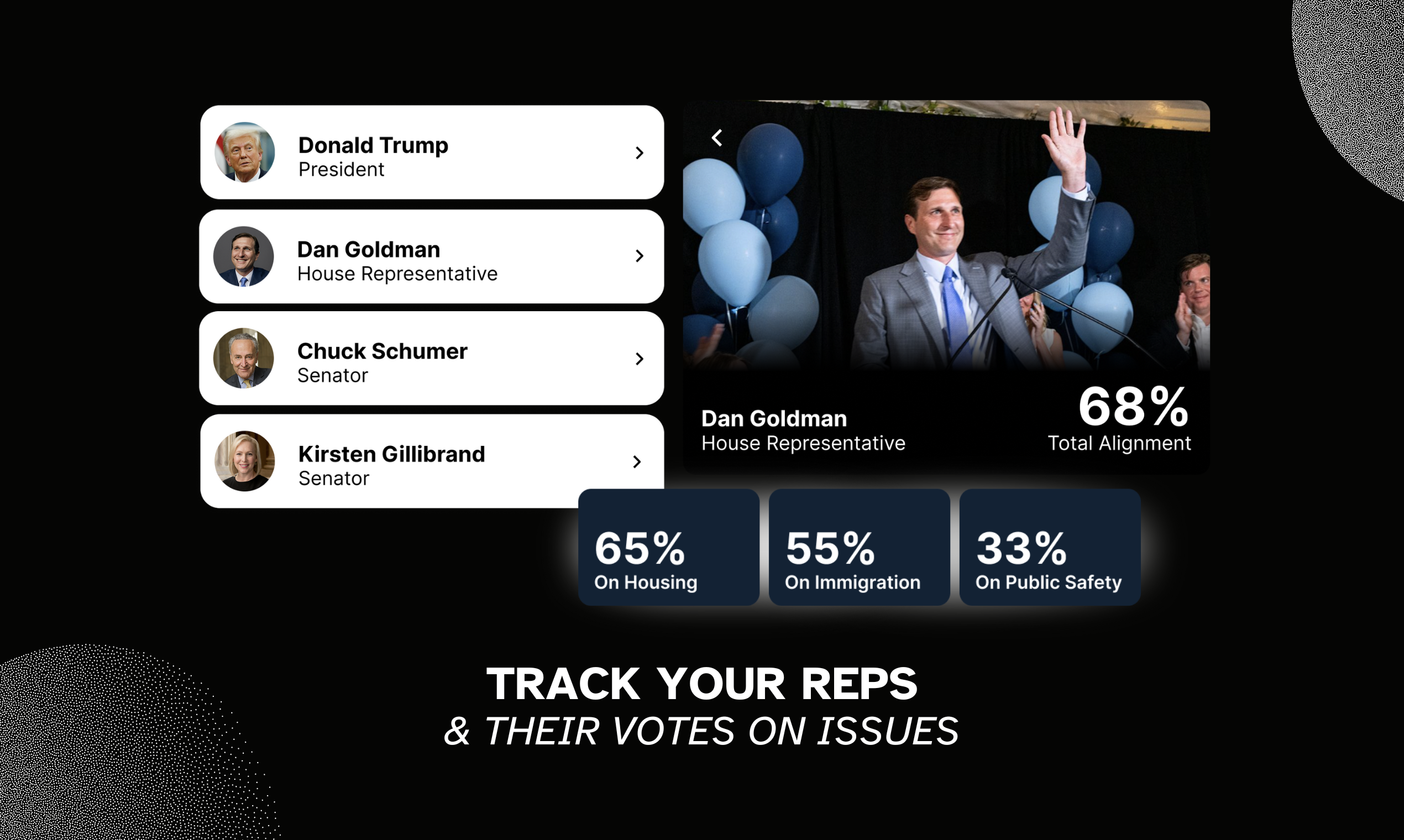 Donald Trump
President

Dan Goldman
House Representative

Chuck Schumer
Senator

Kirsten Gillibrand
Senator

Dan Goldman
House Representative

68%
Total Alignment

65%
On Housing

55%
On Immigration

33%
On Public Safety

TRACK YOUR REPS
& THEIR VOTES ON ISSUES